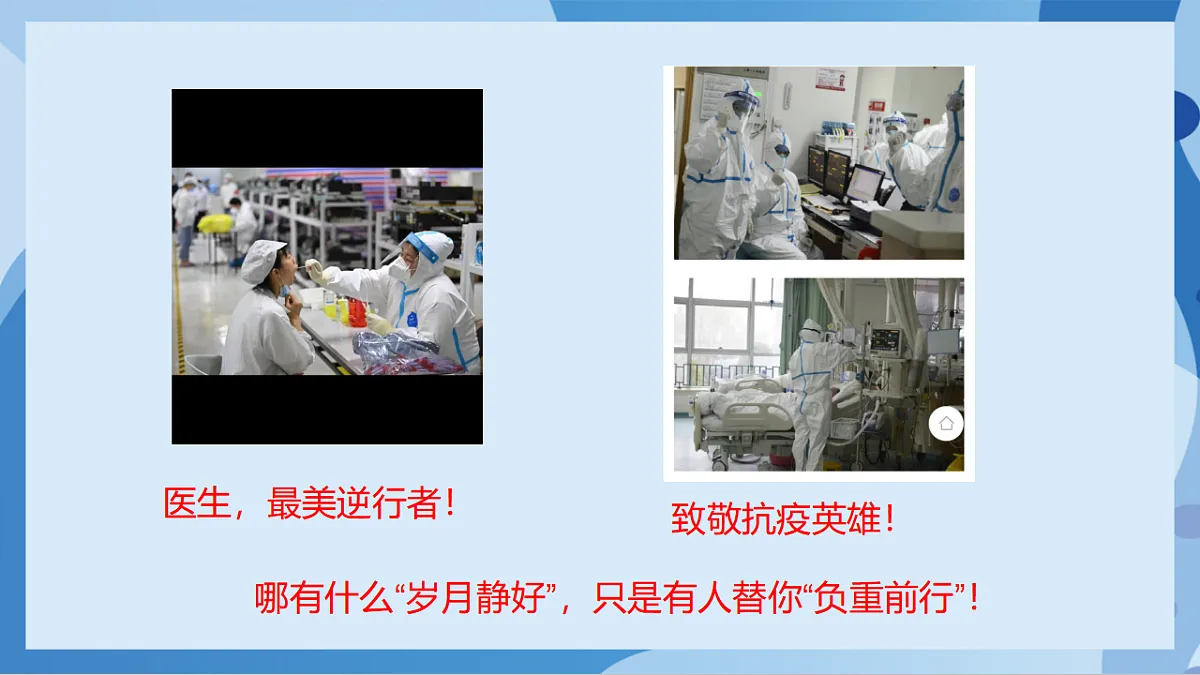 医生，最美逆行者！

致敬抗疫英雄！

哪有什么“岁月静好”，只是有人替你“负重前行”！